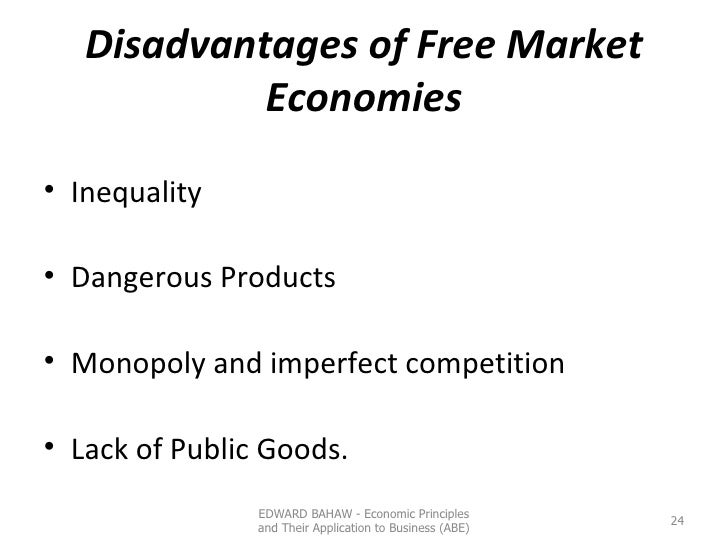 Disadvantages of Free Market Economies

• Inequality

• Dangerous Products

• Monopoly and imperfect competition

• Lack of Public Goods.

EDWARD BAHAW - Economic Principles and Their Application to Business (ABE)

24